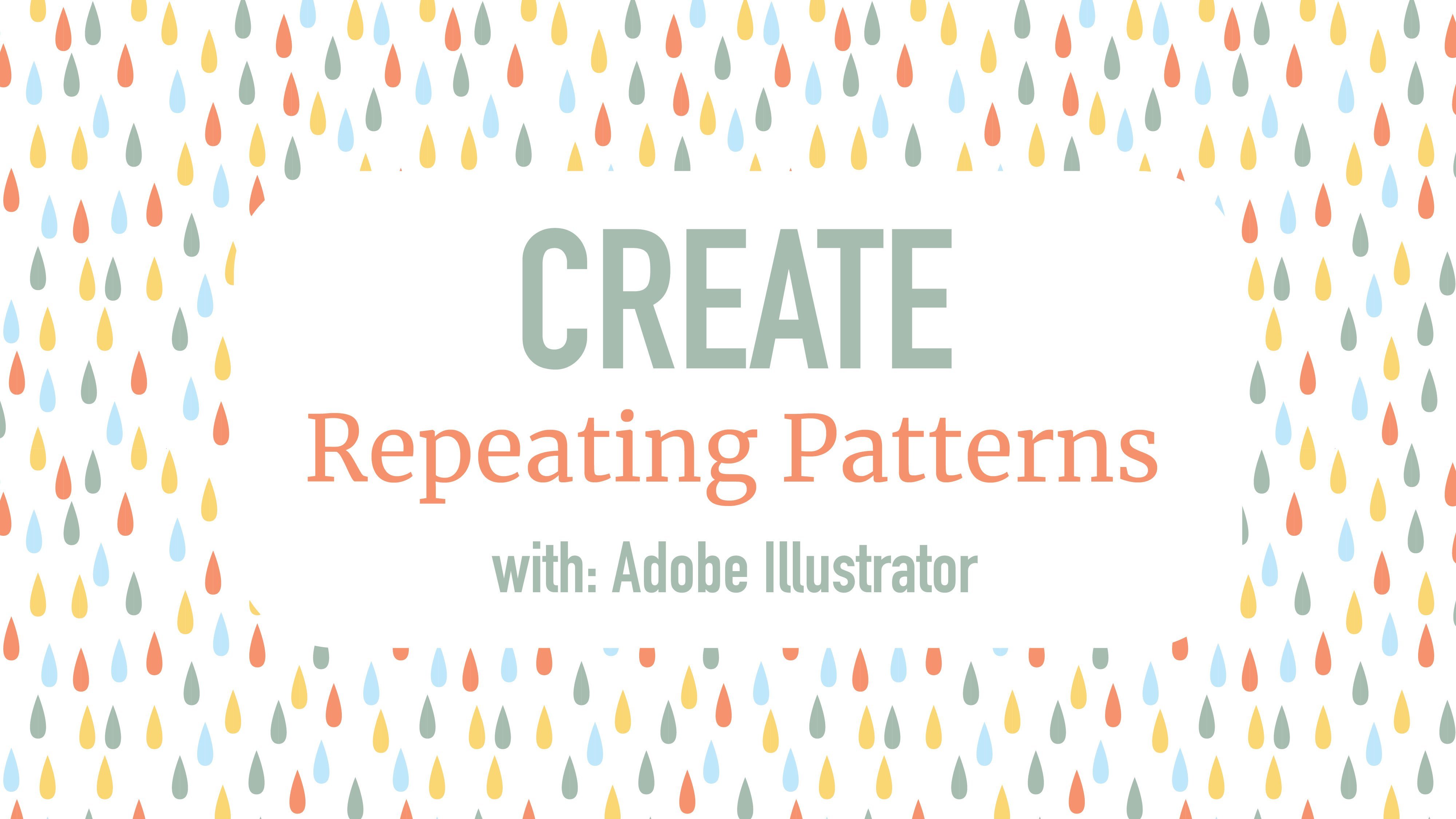 CREATE

Repeating Patterns

with: Adobe Illustrator